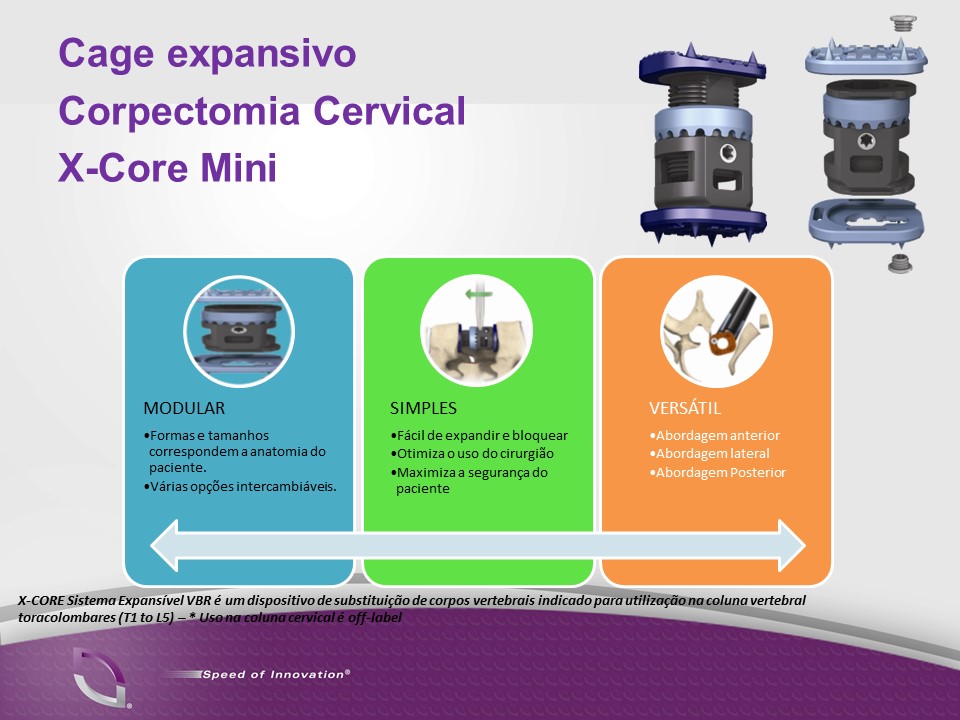 Cage expansivo
Corpectomia Cervical
X-Core Mini

MODULAR
•Formas e tamanhos correspondem a anatomia do paciente.
•Várias opções intercambiáveis.

SIMPLES
•Fácil de expandir e bloquear
•Otimiza o uso do cirurgião
•Maximiza a segurança do paciente

VERSÁTIL
•Abordagem anterior
•Abordagem lateral
•Abordagem Posterior

X-CORE Sistema Expansível VBR é um dispositivo de substituição de corpos vertebrais indicado para utilização na coluna vertebral toracolombares (T1 to L5) – * Uso na coluna cervical é off-label

Speed of Innovation®